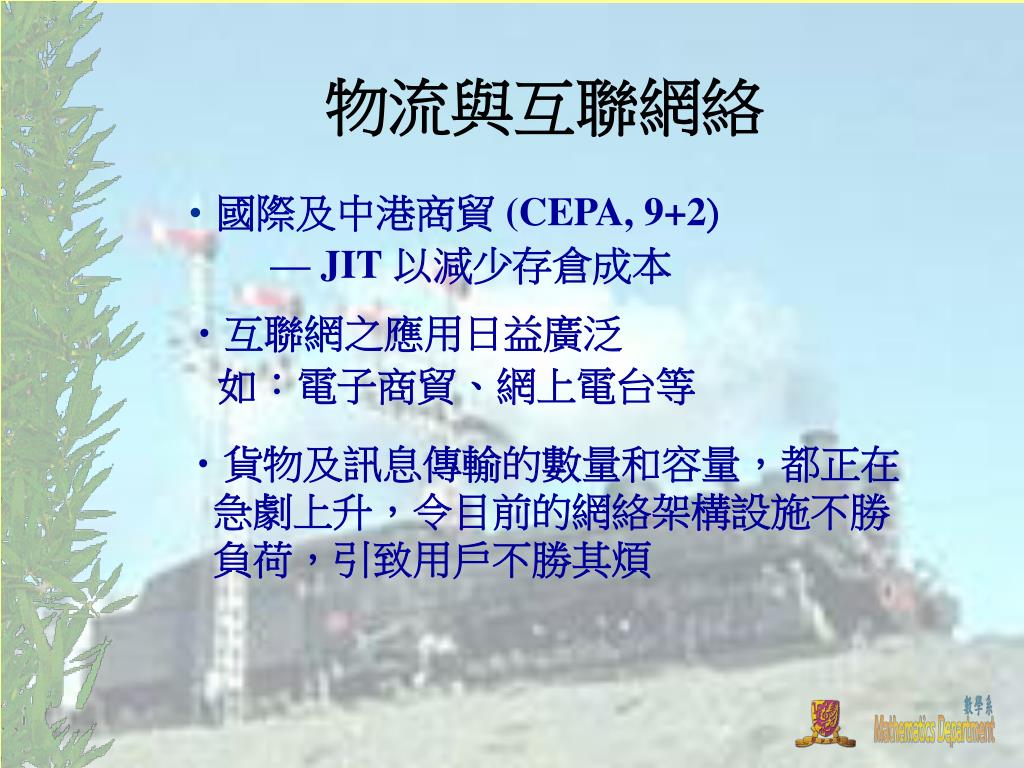 物流與互聯網絡

• 國際及中港商貿 (CEPA, 9+2)
— JIT 以減少存倉成本

• 互聯網之應用日益廣泛
如：電子商貿、網上電台等

• 貨物及訊息傳輸的數量和容量，都正在急劇上升，令目前的網絡架構設施不勝負荷，引致用戶不勝其煩

數學系
Mathematics Department